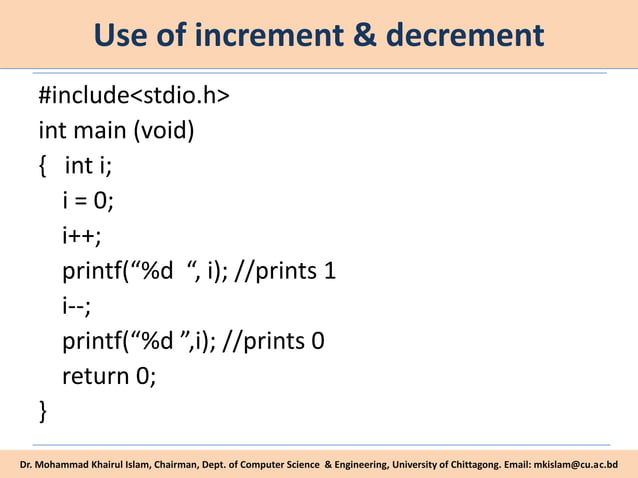 Use of increment & decrement

#include<stdio.h>
int main (void)
{   int i;
   i = 0;
   i++;
   printf(“%d  “, i); //prints 1
   i--;
   printf(“%d ”,i); //prints 0
   return 0;
}

Dr. Mohammad Khairul Islam, Chairman, Dept. of Computer Science & Engineering, University of Chittagong. Email: mkislam@cu.ac.bd